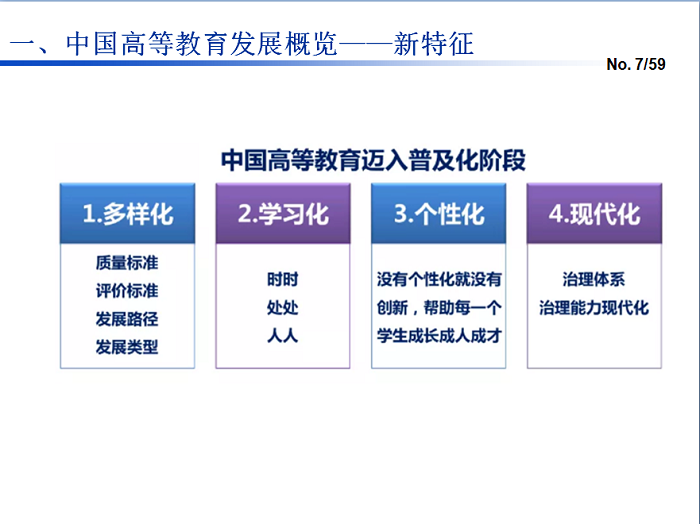 一、中国高等教育发展概览——新特征

No. 7/59

中国高等教育迈入普及化阶段

1.多样化

质量标准
评价标准
发展路径
发展类型

2.学习化

时时
处处
人人

3.个性化

没有个性化就没有创新，帮助每一个学生成长成人成才

4.现代化

治理体系
治理能力现代化